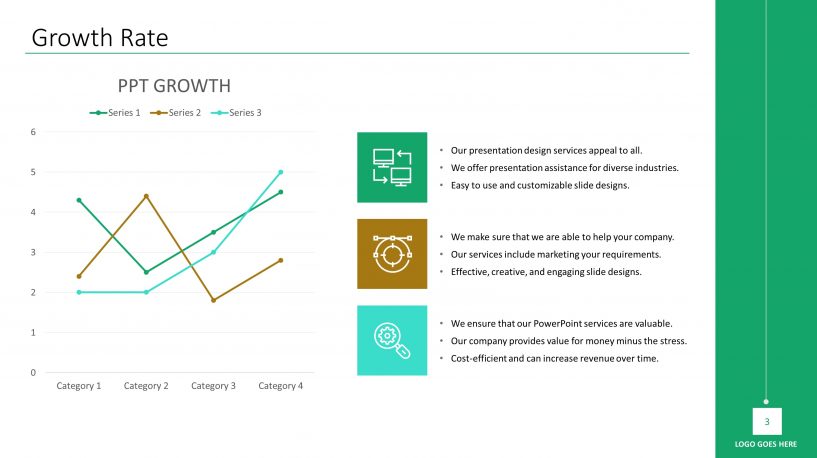 Growth Rate

PPT GROWTH

Series 1 Series 2 Series 3

6
5
4
3
2
1
0

Category 1 Category 2 Category 3 Category 4

• Our presentation design services appeal to all.
• We offer presentation assistance for diverse industries.
• Easy to use and customizable slide designs.

• We make sure that we are able to help your company.
• Our services include marketing your requirements.
• Effective, creative, and engaging slide designs.

• We ensure that our PowerPoint services are valuable.
• Our company provides value for money minus the stress.
• Cost-efficient and can increase revenue over time.

3

LOGO GOES HERE